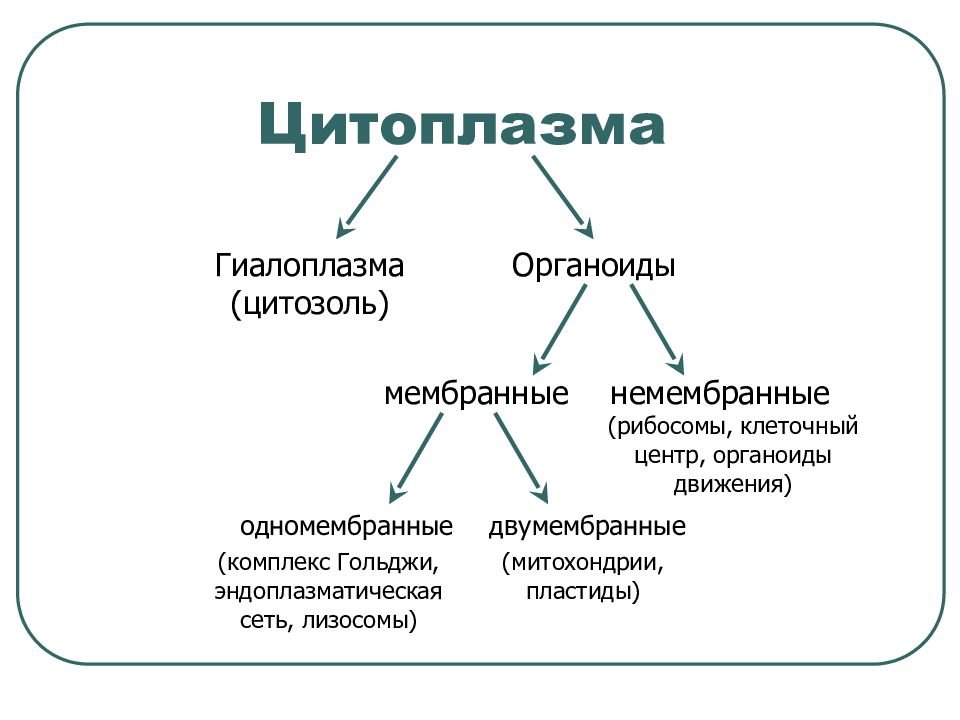 Цитоплазма

Гиалоплазма (цитозоль)

Органоиды

мембранные

немембранные (рибосомы, клеточный центр, органоиды движения)

одномембранные (комплекс Гольджи, эндоплазматическая сеть, лизосомы)

двумембранные (митохондрии, пластиды)